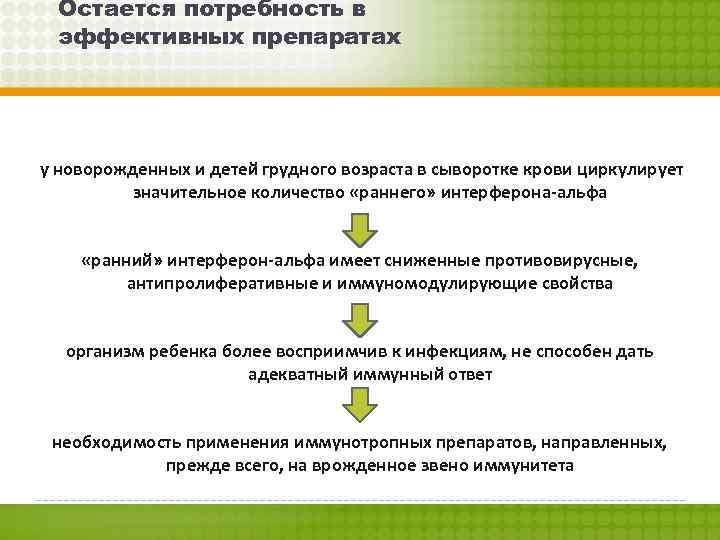 Остается потребность в эффективных препаратах

у новорожденных и детей грудного возраста в сыворотке крови циркулирует значительное количество «раннего» интерферона-альфа

«ранний» интерферон-альфа имеет сниженные противовирусные, антипролиферативные и иммуномодулирующие свойства

организм ребенка более восприимчив к инфекциям, не способен дать адекватный иммунный ответ

необходимость применения иммунотропных препаратов, направленных, прежде всего, на врожденное звено иммунитета